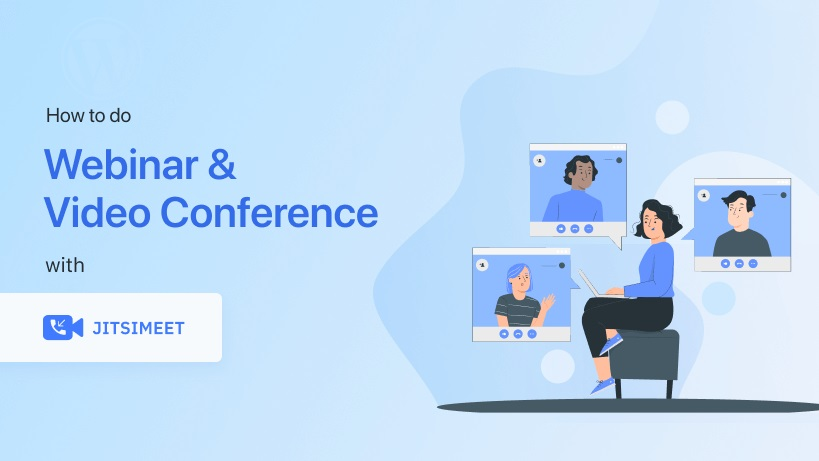 How to do

Webinar & Video Conference

with

JITSIMEET